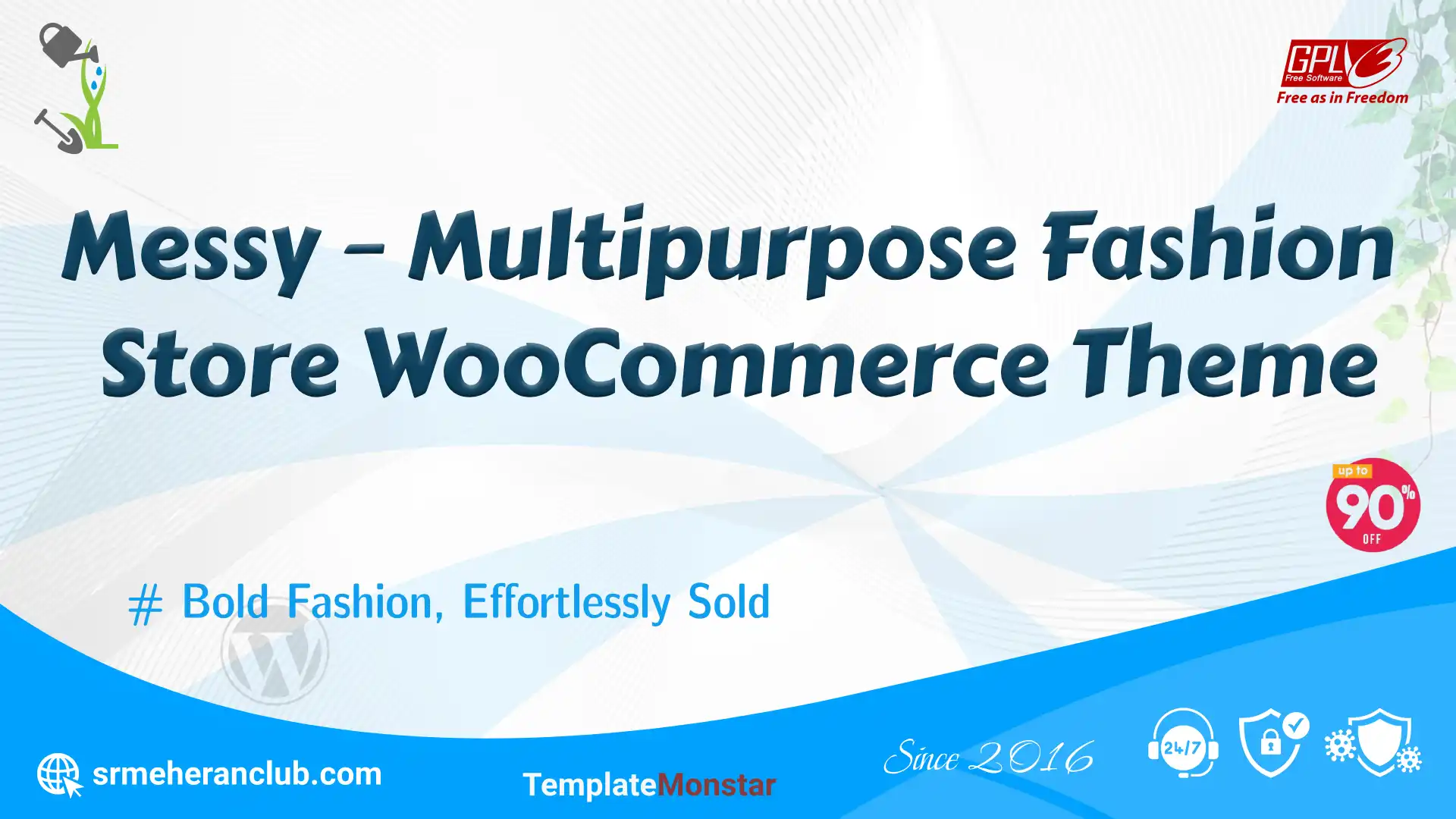 GPLv3
Free Software
Free as in Freedom

Messy – Multipurpose Fashion Store WooCommerce Theme

up to
90%
OFF

# Bold Fashion, Effortlessly Sold

srmeheranclub.com

TemplateMonstar

Since 2016

24/7